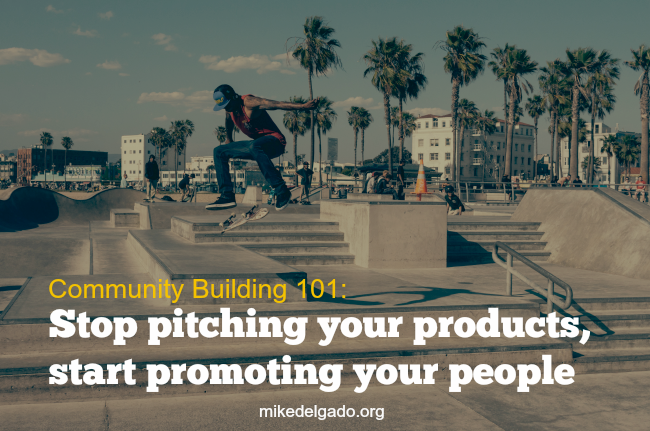 Community Building 101:
Stop pitching your products, start promoting your people

mikedelgado.org